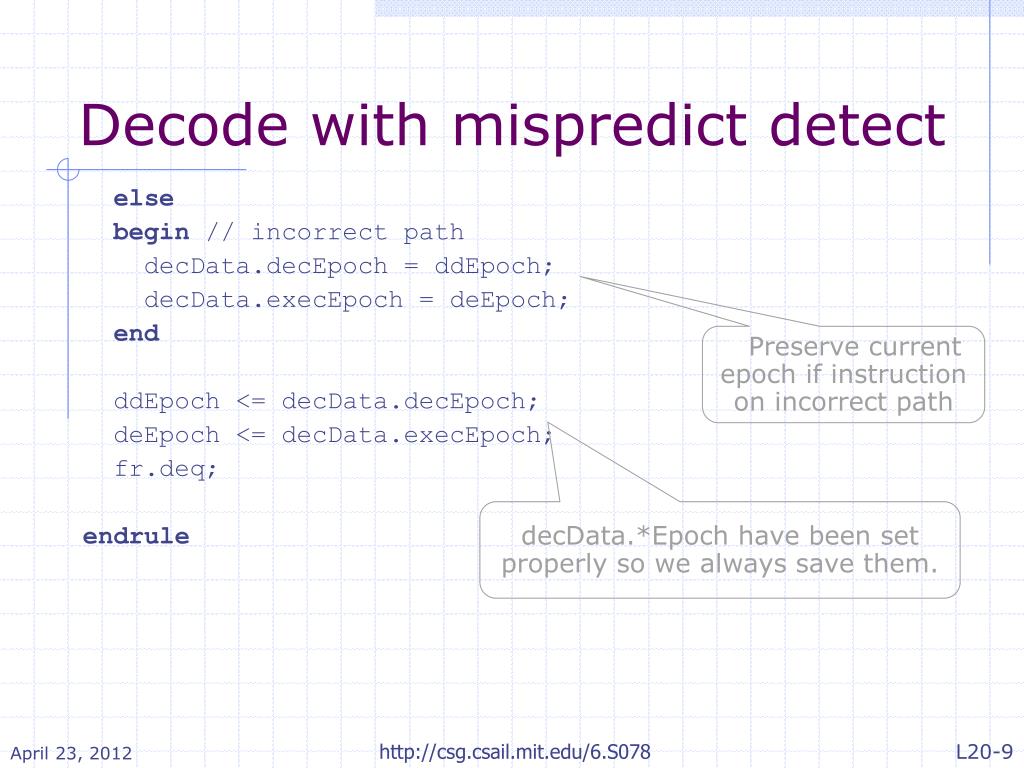 Decode with mispredict detect

else
begin // incorrect path
decData.decEpoch = ddEpoch;
decData.execEpoch = deEpoch;
end

ddEpoch <= decData.decEpoch;
deEpoch <= decData.execEpoch;
fr.deq;

endrule

Preserve current epoch if instruction on incorrect path

decData.*Epoch have been set properly so we always save them.

April 23, 2012

http://csg.csail.mit.edu/6.S078

L20-9